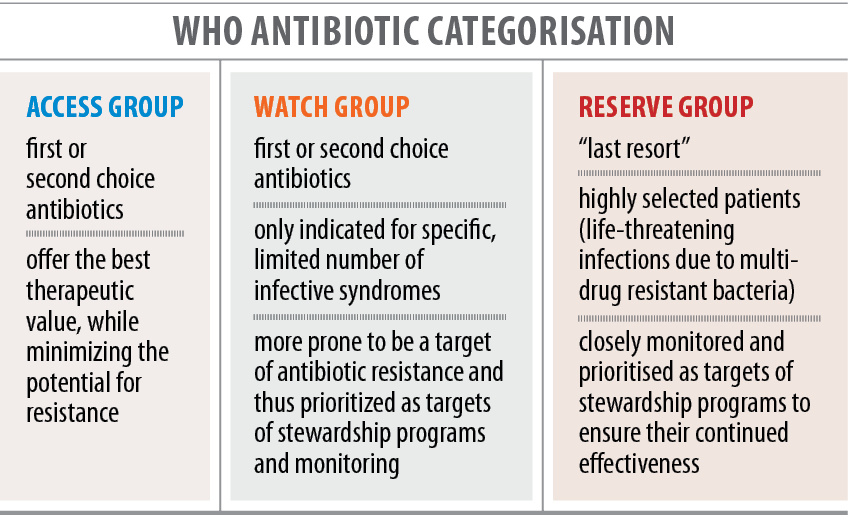 WHO ANTIBIOTIC CATEGORISATION

ACCESS GROUP

first or second choice antibiotics

offer the best therapeutic value, while minimizing the potential for resistance

WATCH GROUP

first or second choice antibiotics

only indicated for specific, limited number of infective syndromes

more prone to be a target of antibiotic resistance and thus prioritized as targets of stewardship programs and monitoring

RESERVE GROUP

“last resort”

highly selected patients (life-threatening infections due to multi-drug resistant bacteria)

closely monitored and prioritised as targets of stewardship programs to ensure their continued effectiveness